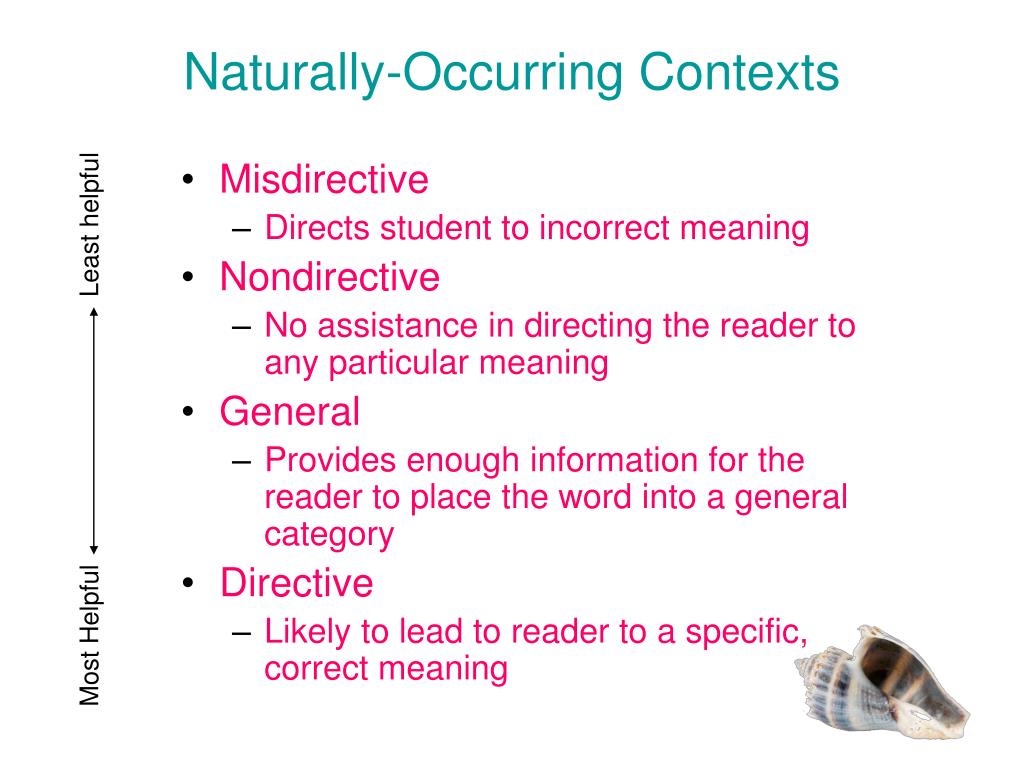 Naturally-Occurring Contexts

Least helpful

Most Helpful

• Misdirective
– Directs student to incorrect meaning
• Nondirective
– No assistance in directing the reader to any particular meaning
• General
– Provides enough information for the reader to place the word into a general category
• Directive
– Likely to lead to reader to a specific, correct meaning